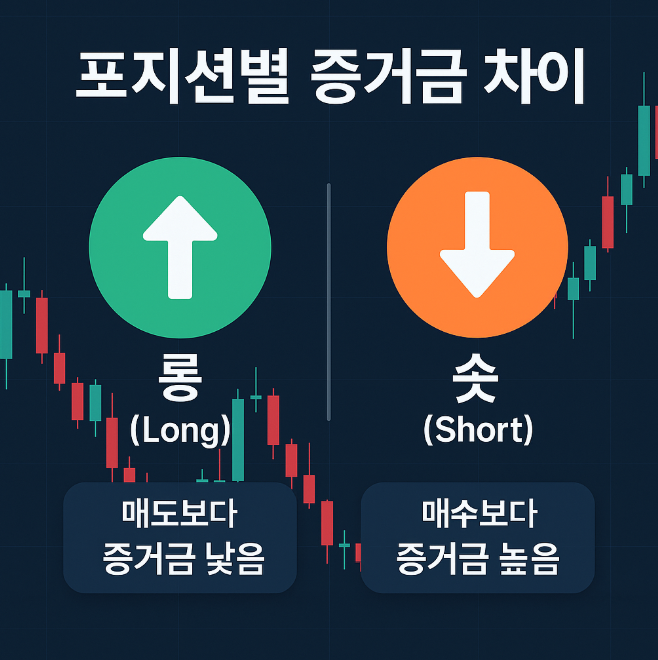 포지션별 증거금 차이

롱
(Long)

매도보다
증거금 낮음

숏
(Short)

매수보다
증거금 높음